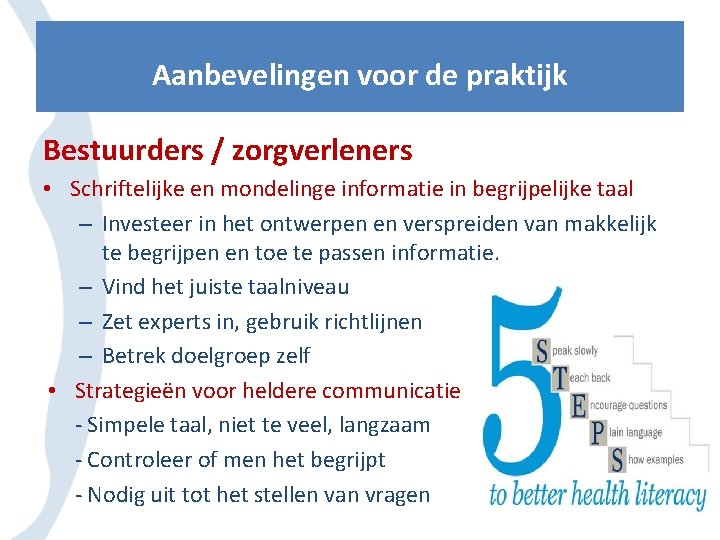 Aanbevelingen voor de praktijk

Bestuurders / zorgverleners

• Schriftelijke en mondelinge informatie in begrijpelijke taal
– Investeer in het ontwerpen en verspreiden van makkelijk te begrijpen en toe te passen informatie.
– Vind het juiste taalniveau
– Zet experts in, gebruik richtlijnen
– Betrek doelgroep zelf

• Strategieën voor heldere communicatie
- Simpele taal, niet te veel, langzaam
- Controleer of men het begrijpt
- Nodig uit tot het stellen van vragen

5
Speak slowly
Teach back
Encourage questions
Plain language
Show examples
to better health literacy